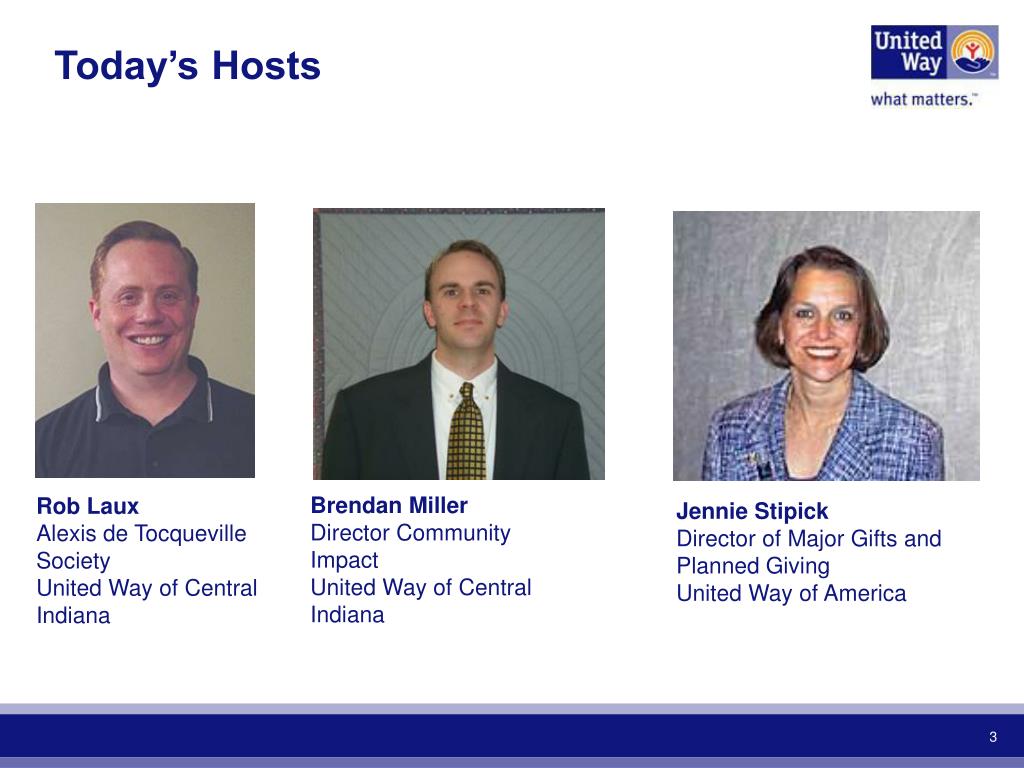 Today's Hosts

United Way
what matters.™

Rob Laux
Alexis de Tocqueville Society
United Way of Central Indiana

Brendan Miller
Director Community Impact
United Way of Central Indiana

Jennie Stipick
Director of Major Gifts and Planned Giving
United Way of America

3